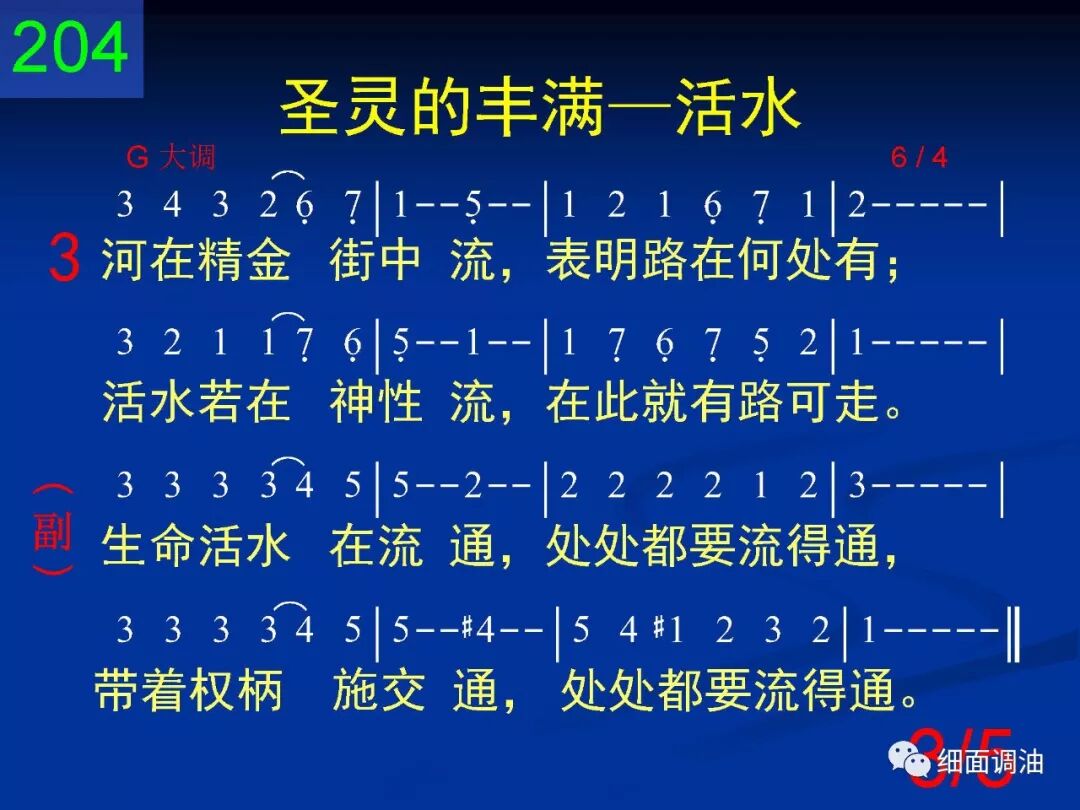 204

圣灵的丰满—活水

G 大调 6 / 4

3 4 3 2 6 7 | 1 - - 5 - - | 1 2 1 6 7 1 | 2 - - - - - |

3 河在精金 街中 流，表明路在何处有；

3 2 1 1 7 6 | 5 - - 1 - - | 1 7 6 7 5 2 | 1 - - - - - |

活水若在 神性 流，在此就有路可走。

3 3 3 3 4 5 | 5 - - 2 - - | 2 2 2 2 1 2 | 3 - - - - - |

（副）生命活水 在流 通，处处都要流得通，

3 3 3 3 4 5 | 5 - - #4 - - | 5 4 #1 2 3 2 | 1 - - - - - ‖

带着权柄 施交 通，处处都要流得通。

3/5

细面调油